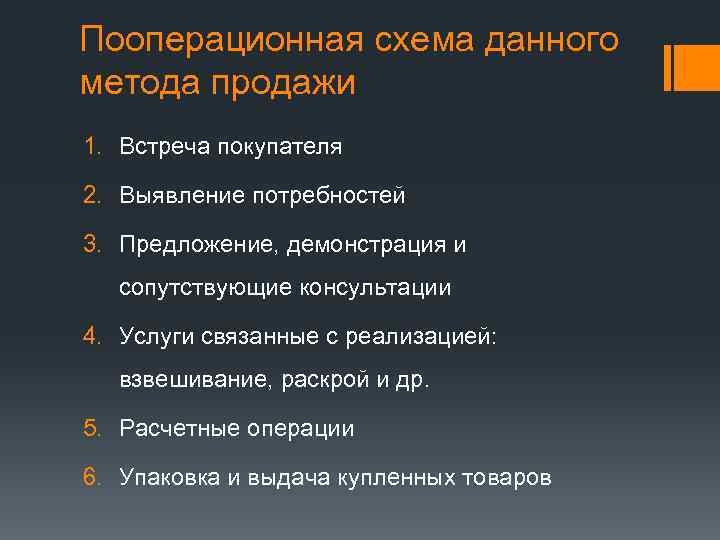 Пооперационная схема данного метода продажи

1. Встреча покупателя
2. Выявление потребностей
3. Предложение, демонстрация и сопутствующие консультации
4. Услуги связанные с реализацией: взвешивание, раскрой и др.
5. Расчетные операции
6. Упаковка и выдача купленных товаров